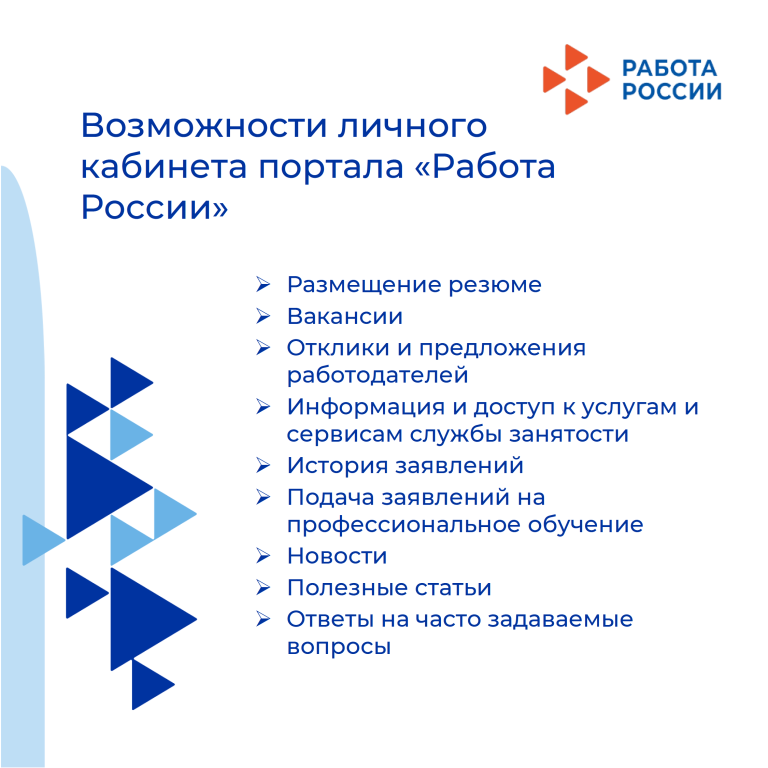 РАБОТА РОССИИ

Возможности личного кабинета портала «Работа России»

➢ Размещение резюме
➢ Вакансии
➢ Отклики и предложения работодателей
➢ Информация и доступ к услугам и сервисам службы занятости
➢ История заявлений
➢ Подача заявлений на профессиональное обучение
➢ Новости
➢ Полезные статьи
➢ Ответы на часто задаваемые вопросы